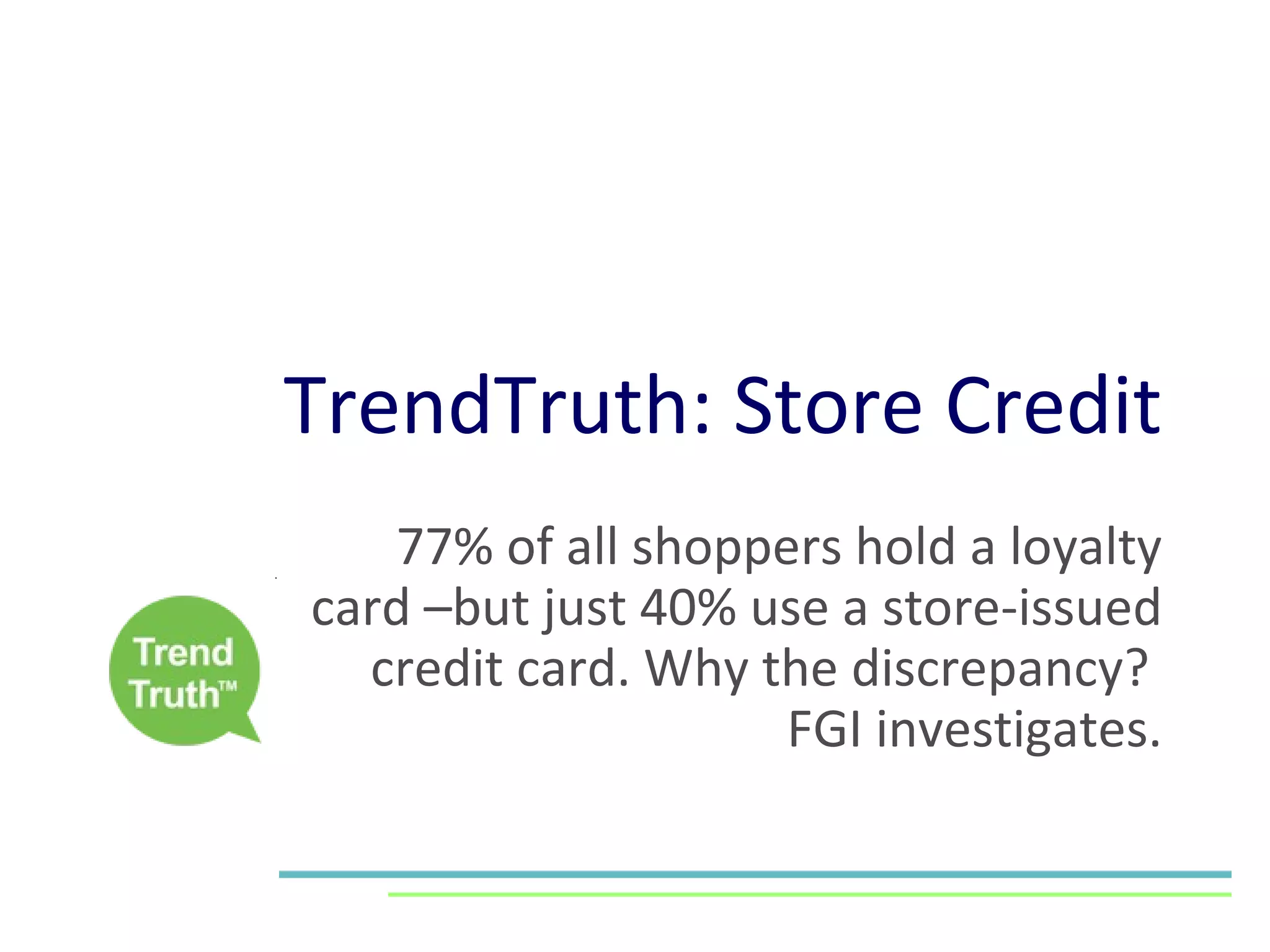 TrendTruth: Store Credit

77% of all shoppers hold a loyalty card –but just 40% use a store-issued credit card. Why the discrepancy? FGI investigates.

Trend Truth™